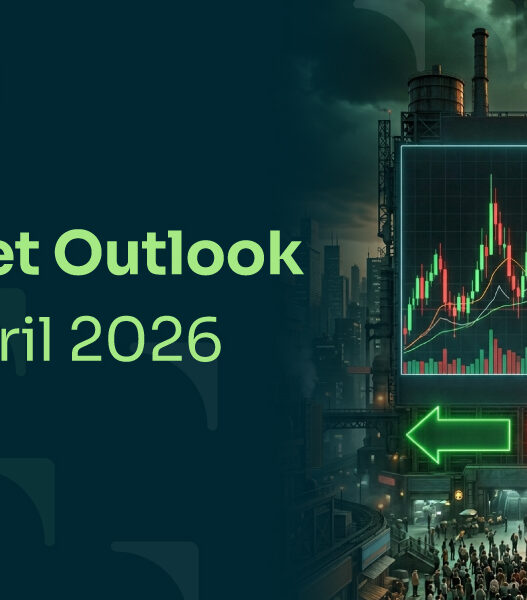 et Outlook
ril 2026